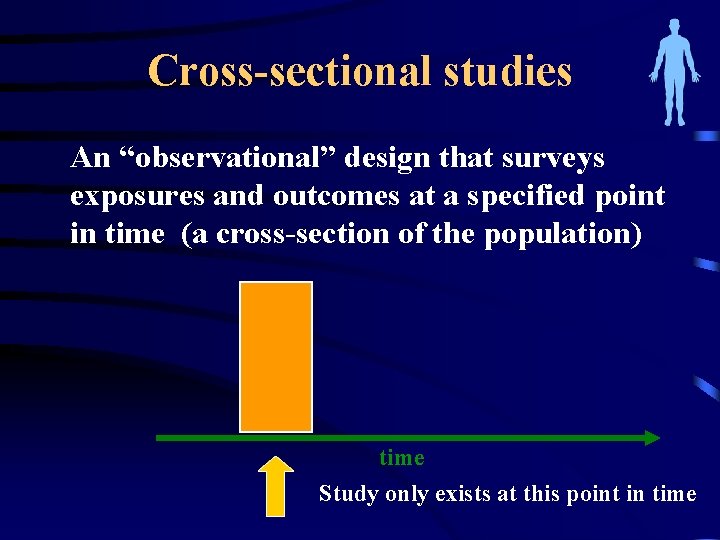 Cross-sectional studies

An “observational” design that surveys exposures and outcomes at a specified point in time (a cross-section of the population)

time

Study only exists at this point in time